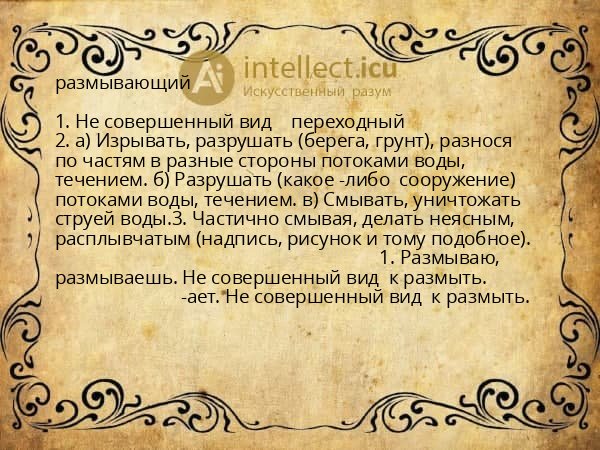 intellect.icu
Искусственный разум

размывающий

1. Не совершенный вид переходный
2. а) Изрывать, разрушать (берега, грунт), разнося по частям в разные стороны потоками воды, течением. б) Разрушать (какое -либо сооружение) потоками воды, течением. в) Смывать, уничтожать струей воды.3. Частично смывая, делать неясным, расплывчатым (надпись, рисунок и тому подобное). 1. Размываю, размываешь. Не совершенный вид к размыть. -ает. Не совершенный вид к размыть.